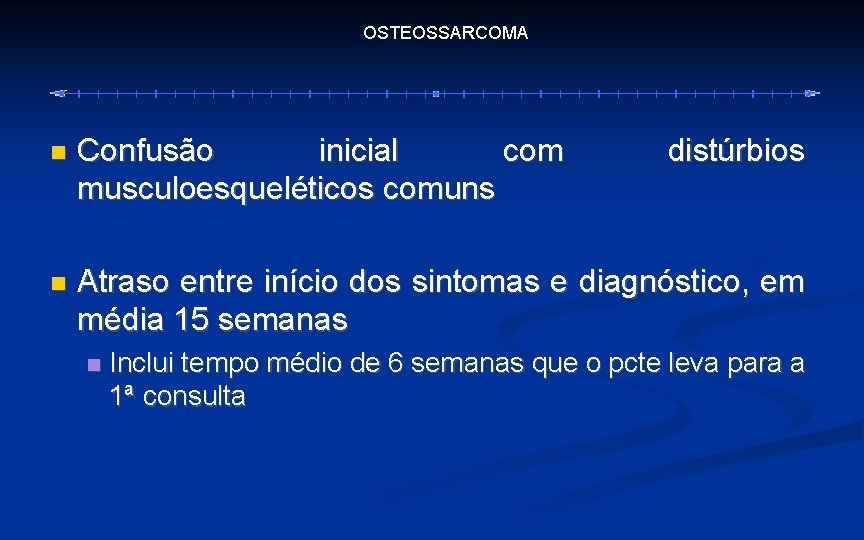 OSTEOSSARCOMA

Confusão inicial com distúrbios musculoesqueléticos comuns

Atraso entre início dos sintomas e diagnóstico, em média 15 semanas

Inclui tempo médio de 6 semanas que o pcte leva para a 1ª consulta